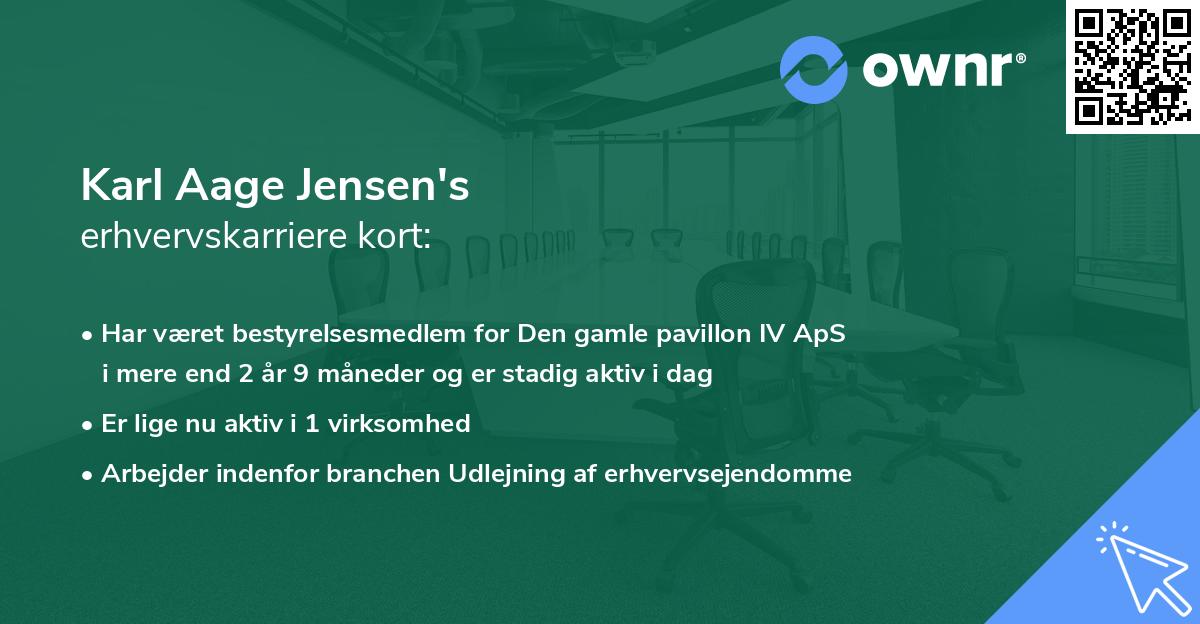 ownr®

Karl Aage Jensen's
erhvervskarriere kort:

• Har været bestyrelsesmedlem for Den gamle pavillon IV ApS i mere end 2 år 9 måneder og er stadig aktiv i dag
• Er lige nu aktiv i 1 virksomhed
• Arbejder indenfor branchen Udlejning af erhvervsejendomme